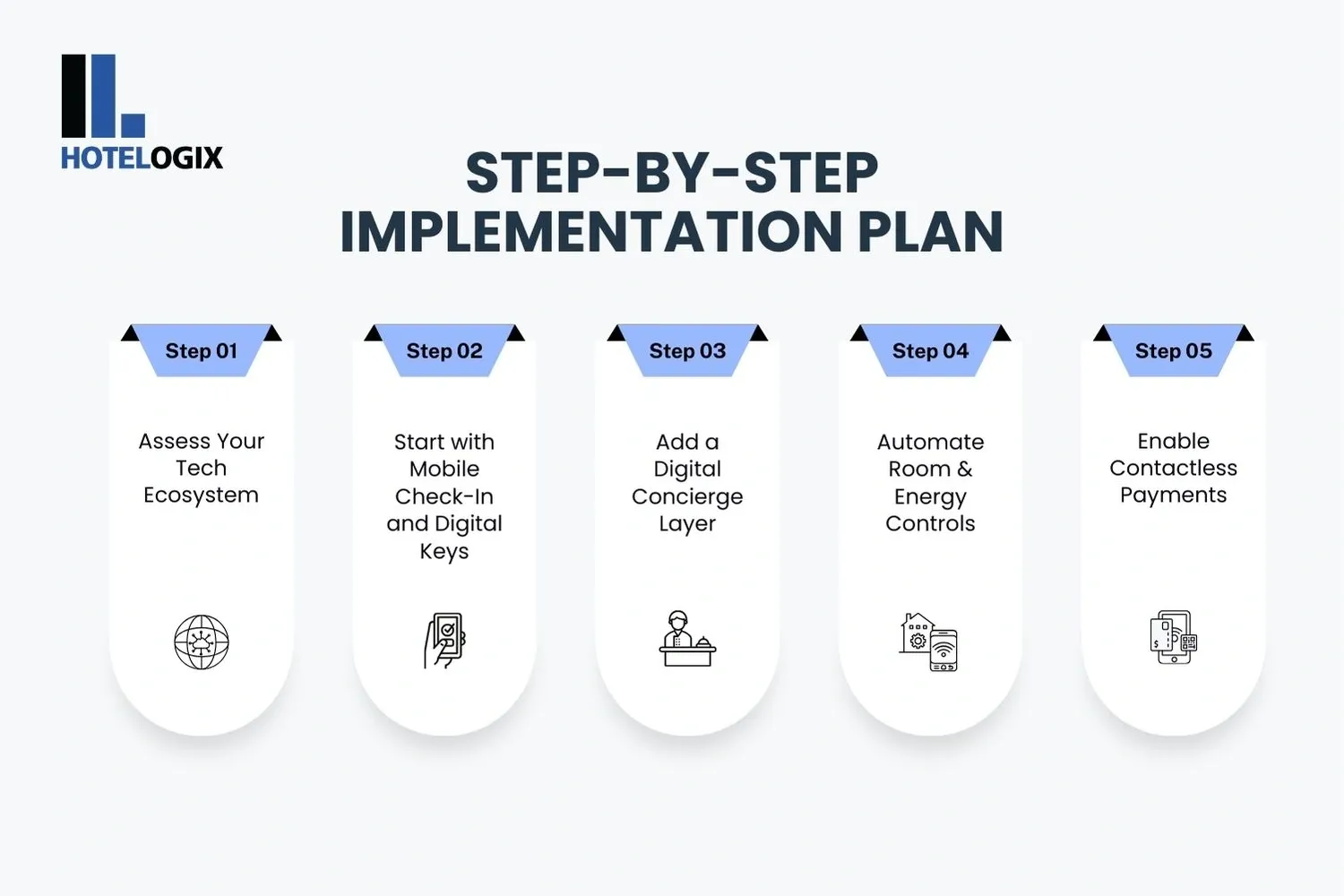 HOTELOGIX

STEP-BY-STEP IMPLEMENTATION PLAN

Step 01
Assess Your Tech Ecosystem

Step 02
Start with Mobile Check-In and Digital Keys

Step 03
Add a Digital Concierge Layer

Step 04
Automate Room & Energy Controls

Step 05
Enable Contactless Payments